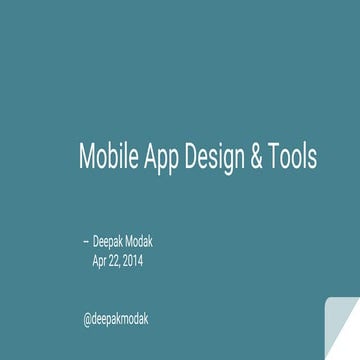 Mobile App Design & Tools

– Deepak Modak
Apr 22, 2014

@deepakmodak